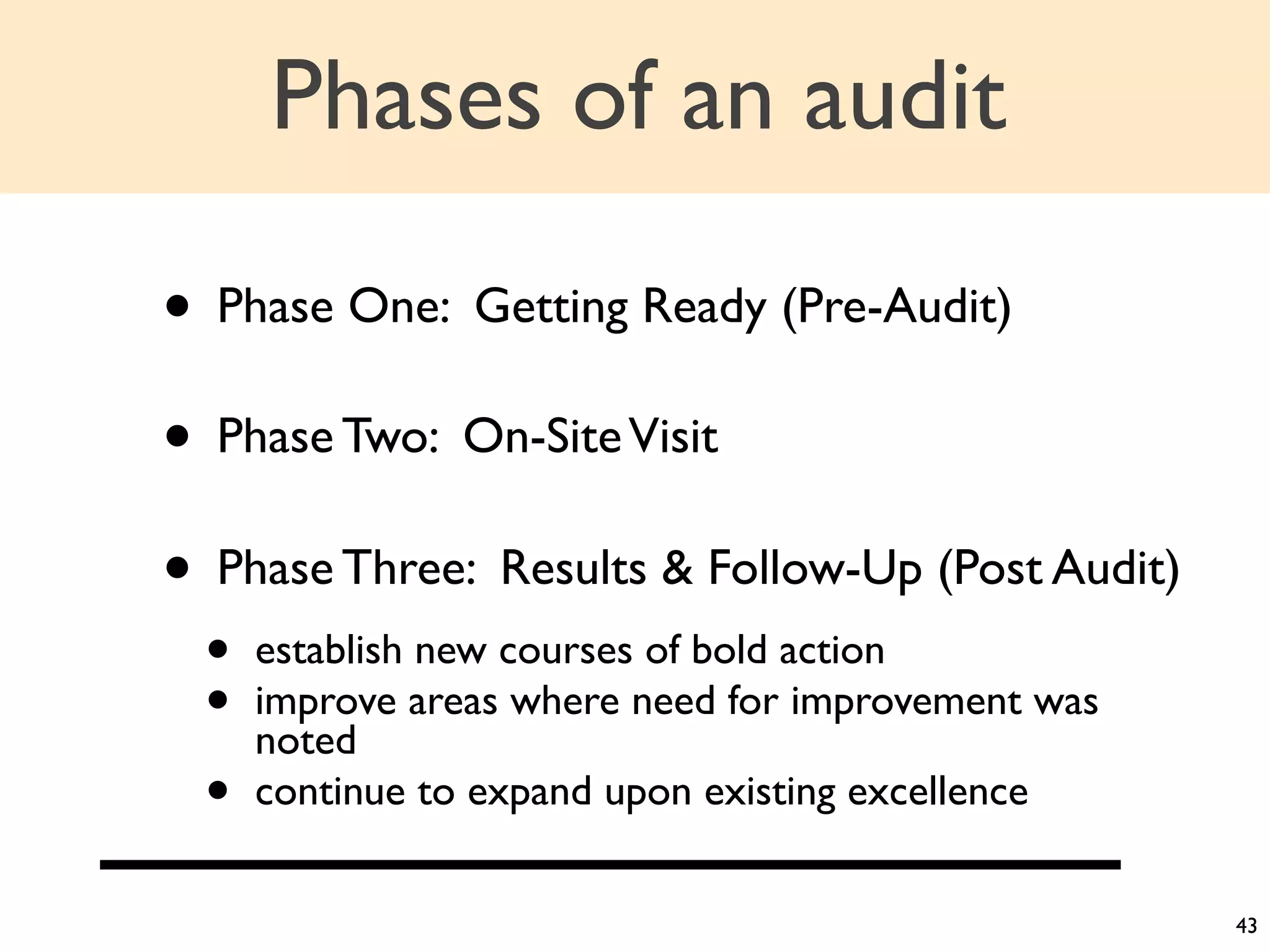 Phases of an audit

• Phase One: Getting Ready (Pre-Audit)

• Phase Two: On-Site Visit

• Phase Three: Results & Follow-Up (Post Audit)

• establish new courses of bold action
• improve areas where need for improvement was noted
• continue to expand upon existing excellence

43